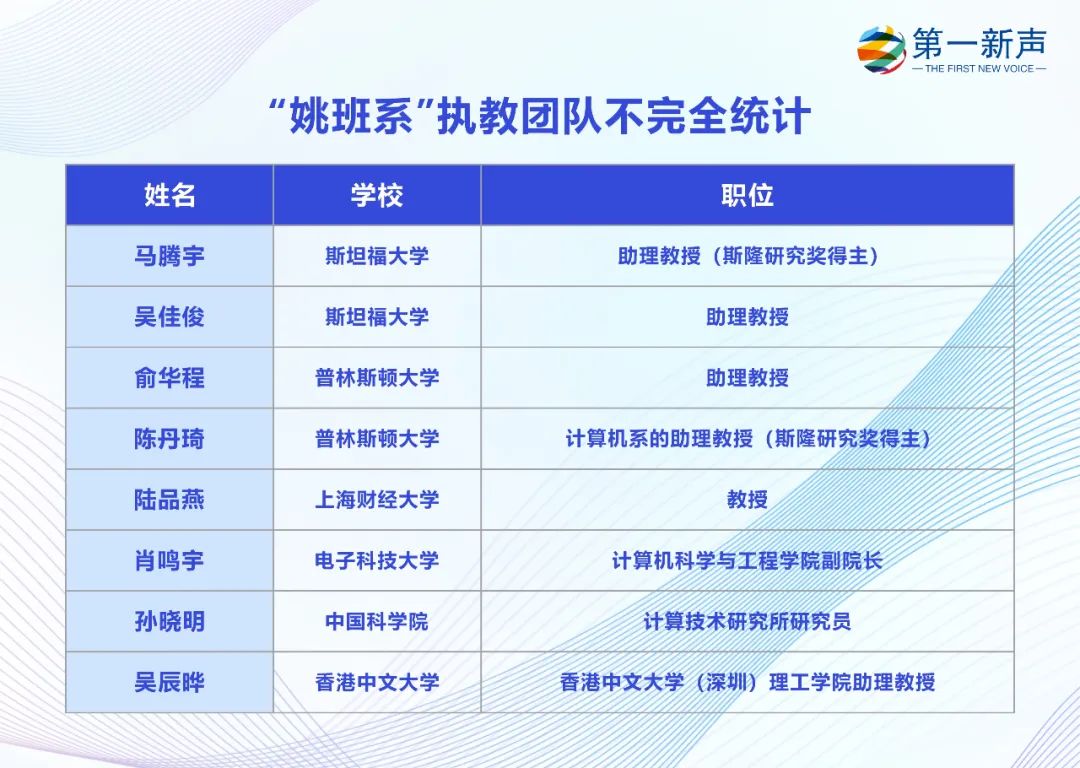 第一新声
— THE FIRST NEW VOICE —

“姚班系”执教团队不完全统计

| 姓名 | 学校 | 职位 |
|---|---|---|
| 马腾宇 | 斯坦福大学 | 助理教授（斯隆研究奖得主） |
| 吴佳俊 | 斯坦福大学 | 助理教授 |
| 俞华程 | 普林斯顿大学 | 助理教授 |
| 陈丹琦 | 普林斯顿大学 | 计算机系的助理教授（斯隆研究奖得主） |
| 陆品燕 | 上海财经大学 | 教授 |
| 肖鸣宇 | 电子科技大学 | 计算机科学与工程学院副院长 |
| 孙晓明 | 中国科学院 | 计算技术研究所研究员 |
| 吴辰晔 | 香港中文大学 | 香港中文大学（深圳）理工学院助理教授 |